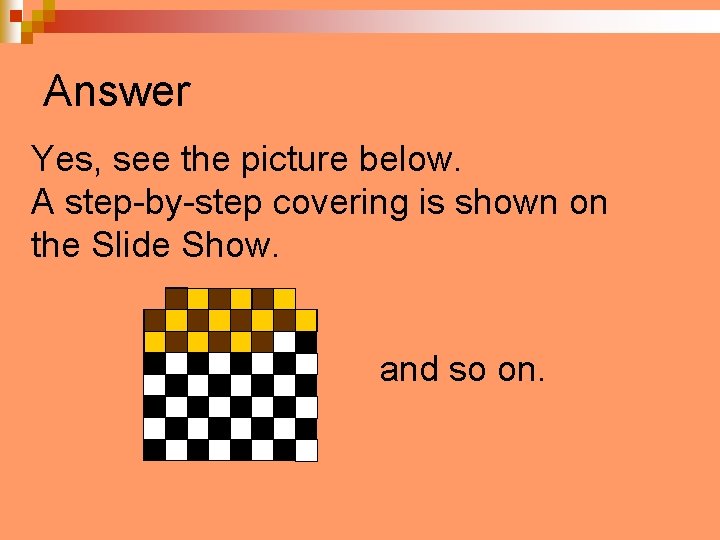 Answer

Yes, see the picture below.
A step-by-step covering is shown on the Slide Show.

and so on.